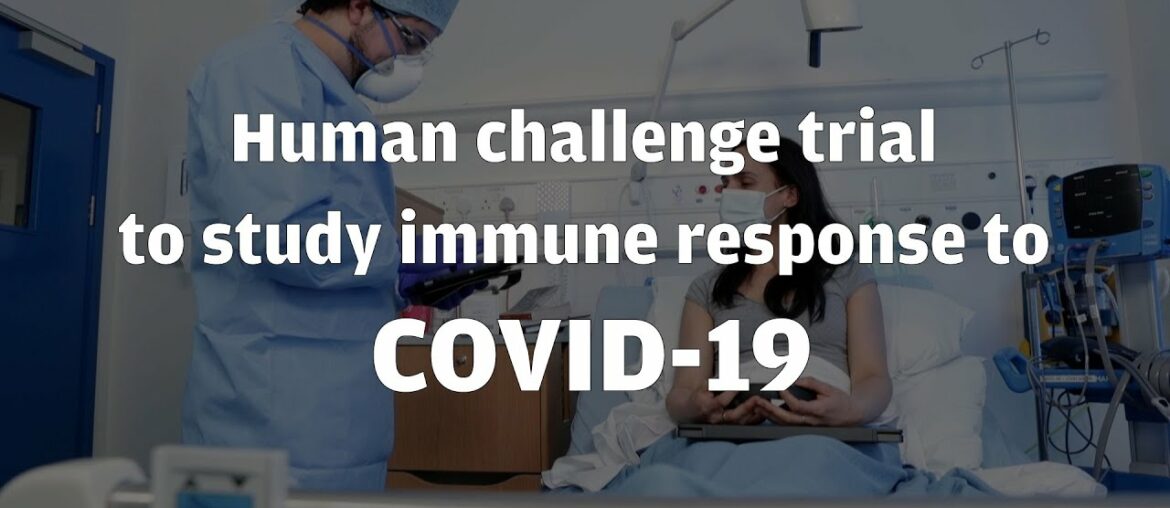 Human challenge trial to study immune response to COVID-19